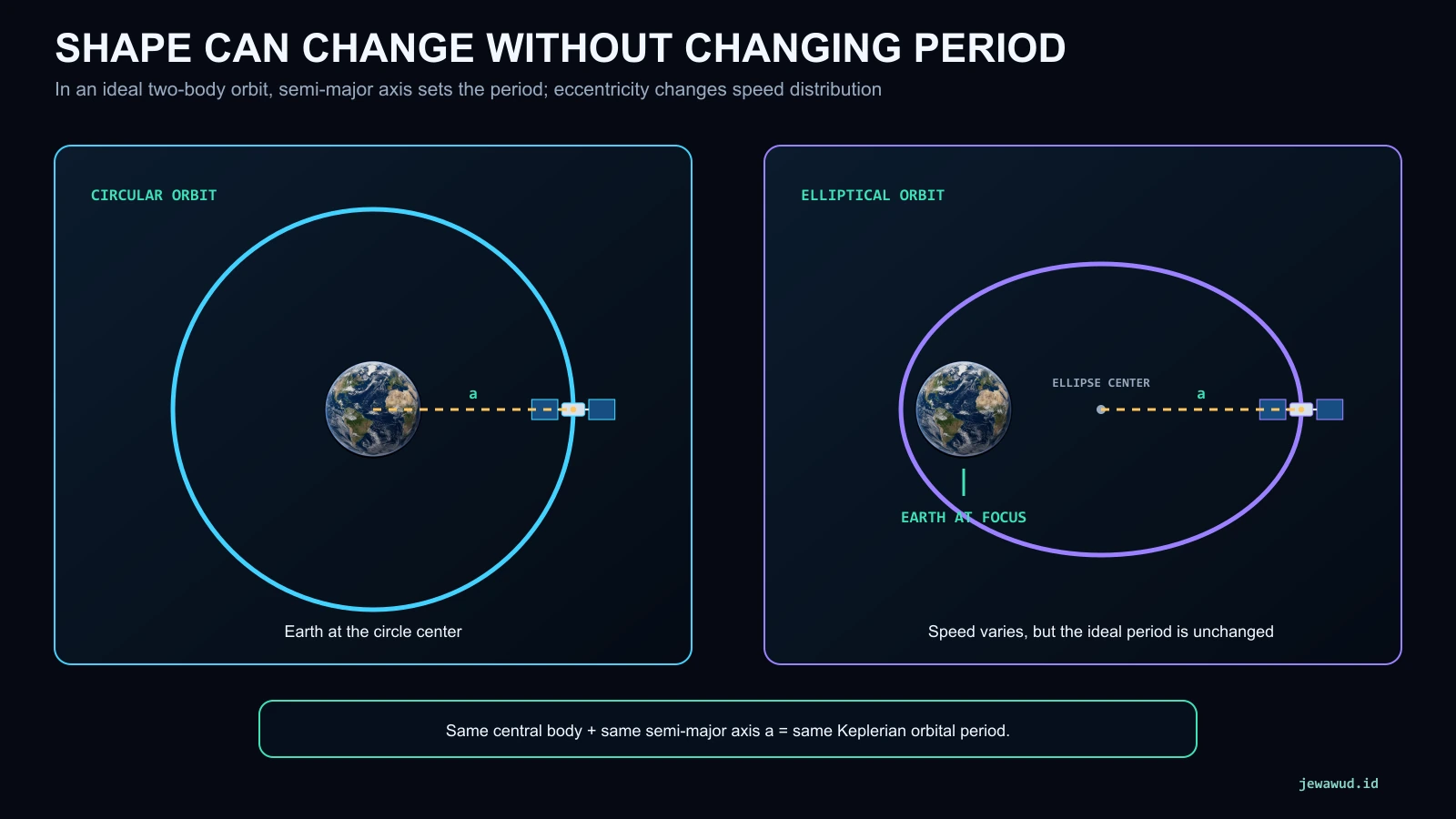 SHAPE CAN CHANGE WITHOUT CHANGING PERIOD

In an ideal two-body orbit, semi-major axis sets the period; eccentricity changes speed distribution

CIRCULAR ORBIT

a

Earth at the circle center

ELLIPTICAL ORBIT

ELLIPSE CENTER

a

EARTH AT FOCUS

Speed varies, but the ideal period is unchanged

Same central body + same semi-major axis a = same Keplerian orbital period.

jewawud.id